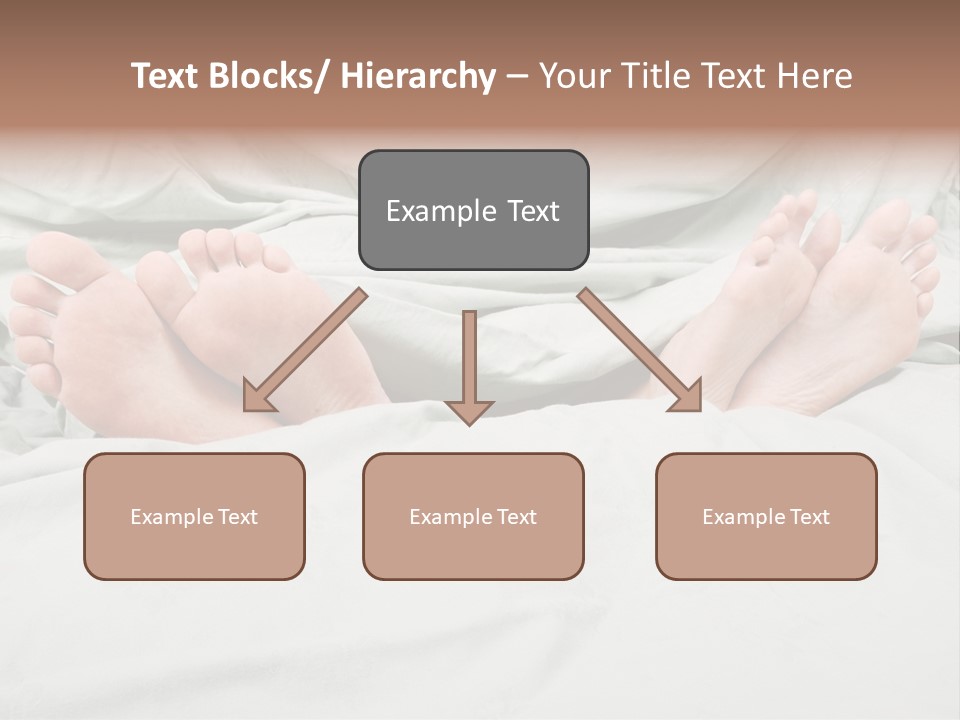 Text Blocks/ Hierarchy – Your Title Text Here

Example Text

Example Text

Example Text

Example Text